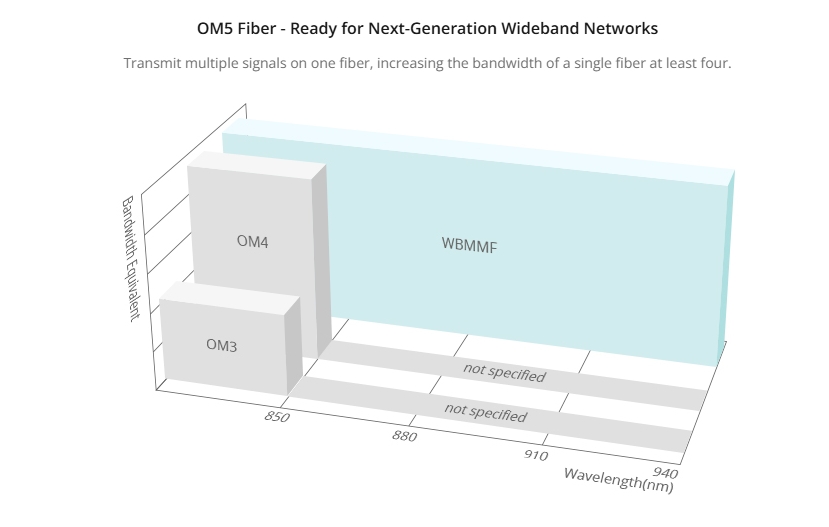 OM5 Fiber - Ready for Next-Generation Wideband Networks

Transmit multiple signals on one fiber, increasing the bandwidth of a single fiber at least four.

Bandwidth Equivalent

OM4

WBMMF

OM3

not specified

not specified

850

880

910

940

Wavelength(nm)